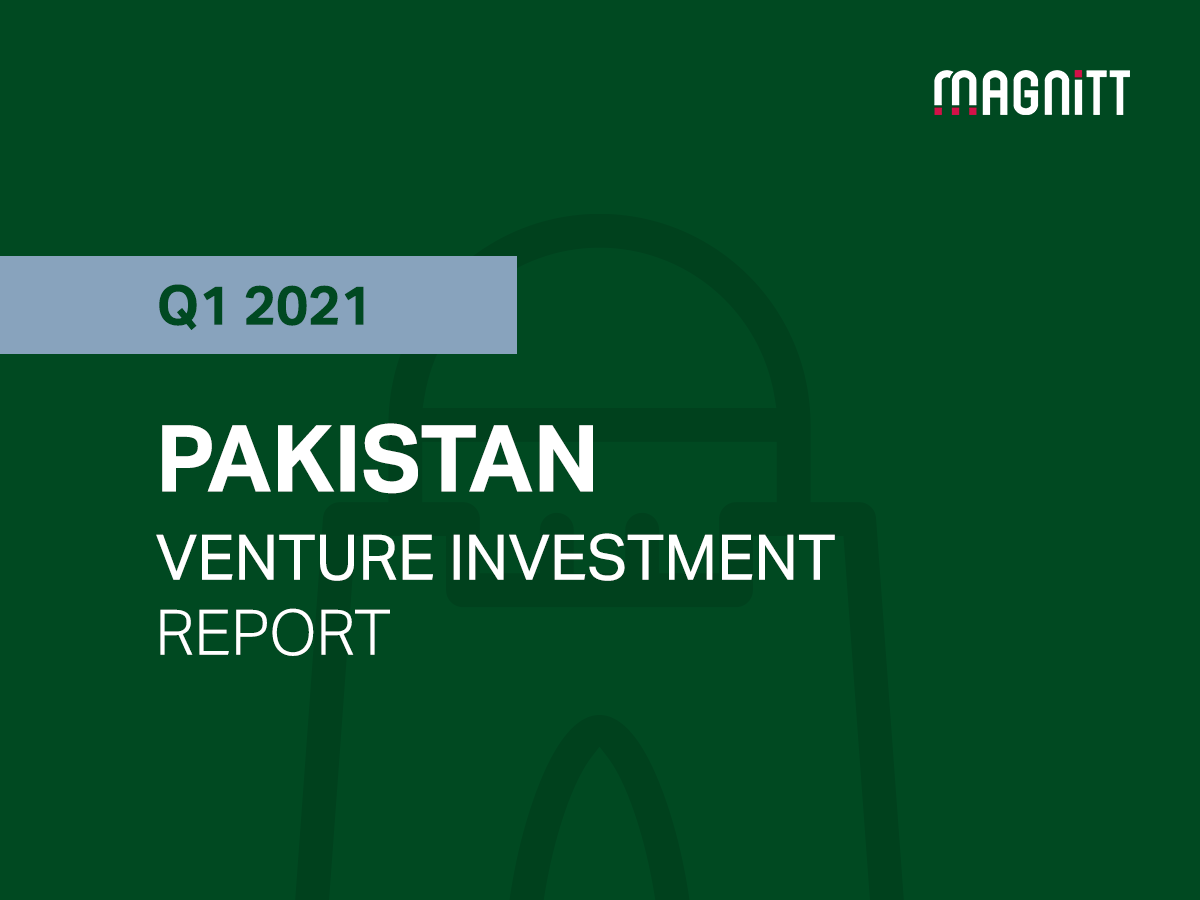 MAGNiTT

Q1 2021

PAKISTAN

VENTURE INVESTMENT

REPORT